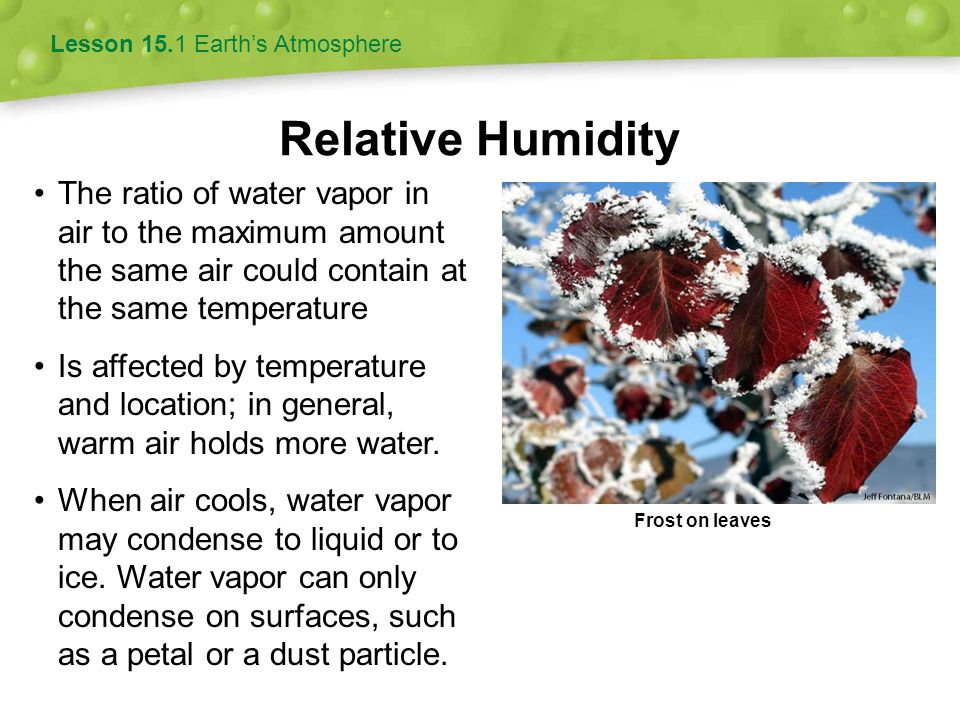 Lesson 15.1 Earth's Atmosphere

Relative Humidity

• The ratio of water vapor in air to the maximum amount the same air could contain at the same temperature

• Is affected by temperature and location; in general, warm air holds more water.

• When air cools, water vapor may condense to liquid or to ice. Water vapor can only condense on surfaces, such as a petal or a dust particle.

Jeff Fontana/BLM

Frost on leaves